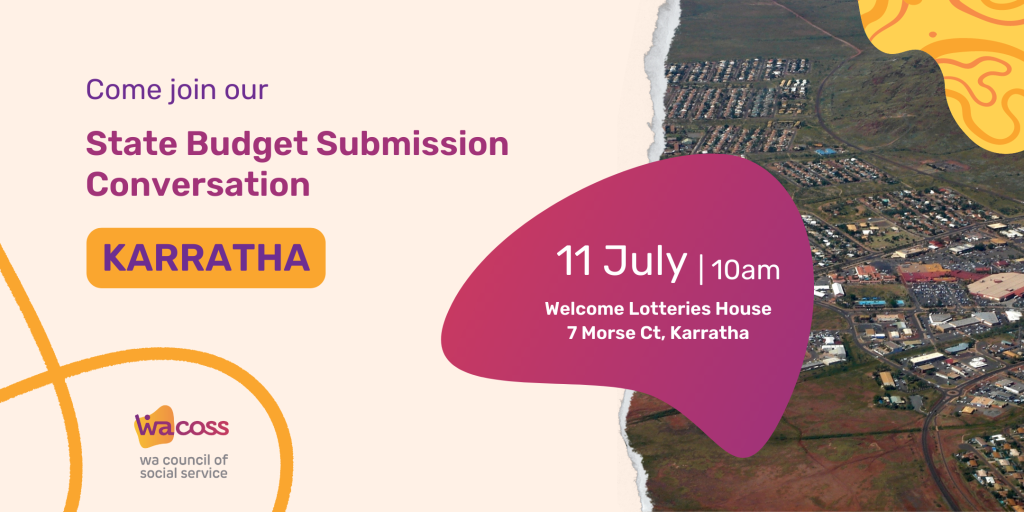 Come join our

State Budget Submission Conversation

KARRATHA

11 July | 10am

Welcome Lotteries House
7 Morse Ct, Karratha

wacoss

wa council of social service